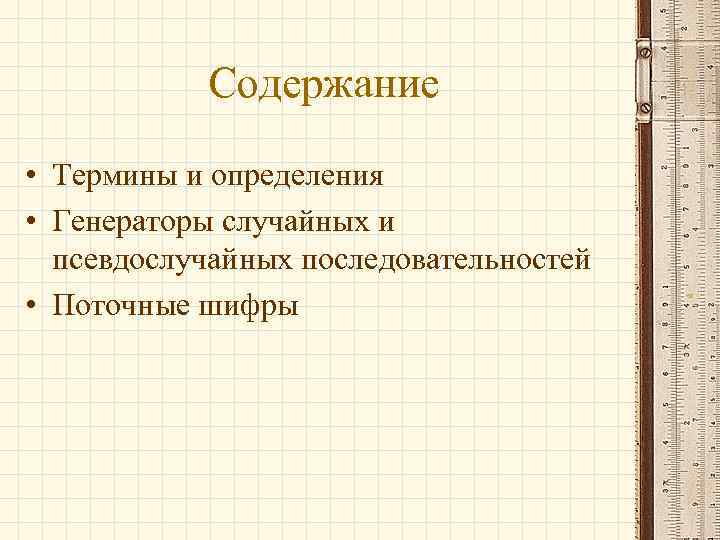 Содержание

• Термины и определения
• Генераторы случайных и псевдослучайных последовательностей
• Поточные шифры